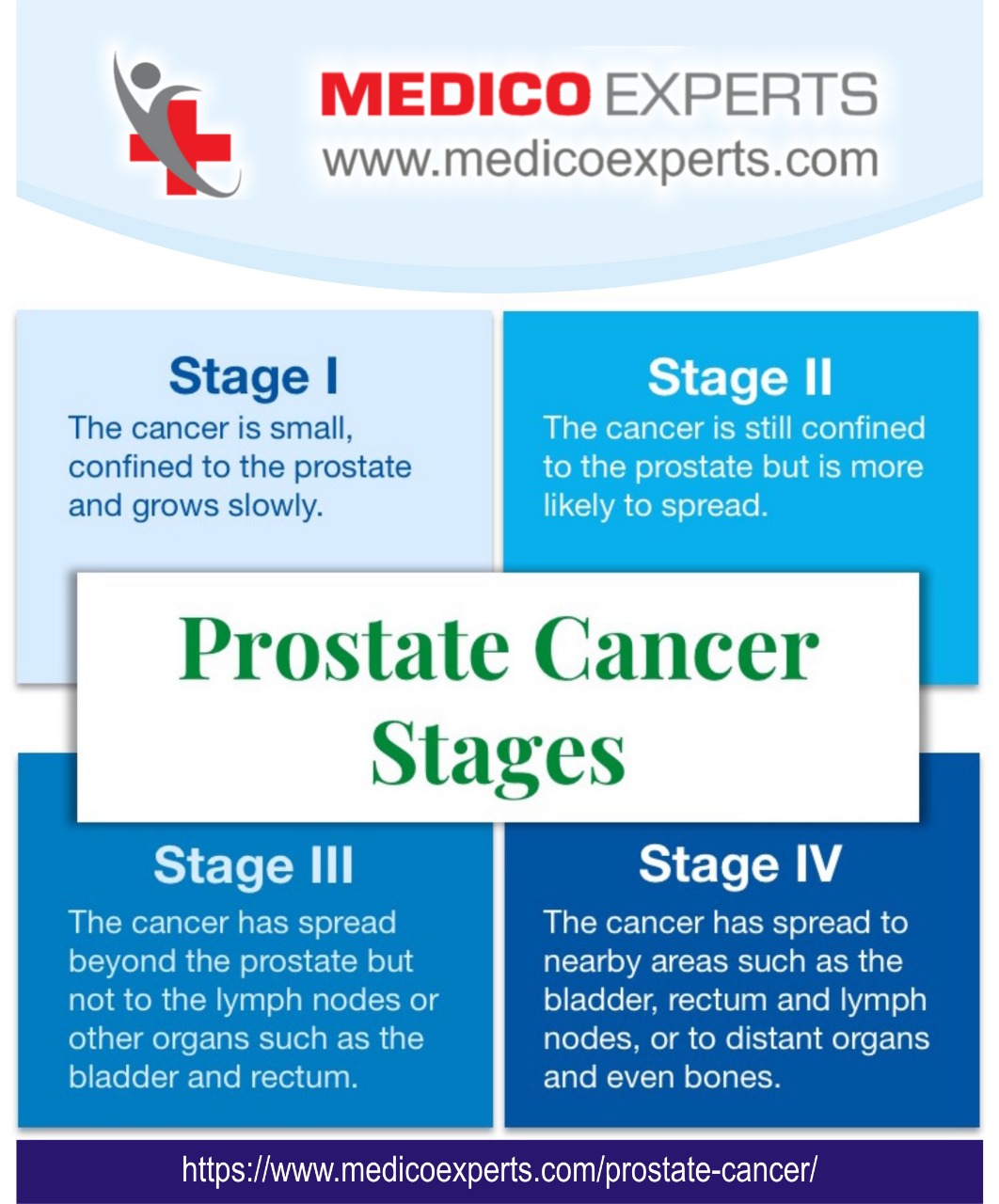 MEDICO EXPERTS
www.medicoexperts.com

Stage I
The cancer is small, confined to the prostate and grows slowly.

Stage II
The cancer is still confined to the prostate but is more likely to spread.

Prostate Cancer Stages

Stage III
The cancer has spread beyond the prostate but not to the lymph nodes or other organs such as the bladder and rectum.

Stage IV
The cancer has spread to nearby areas such as the bladder, rectum and lymph nodes, or to distant organs and even bones.

https://www.medicoexperts.com/prostate-cancer/